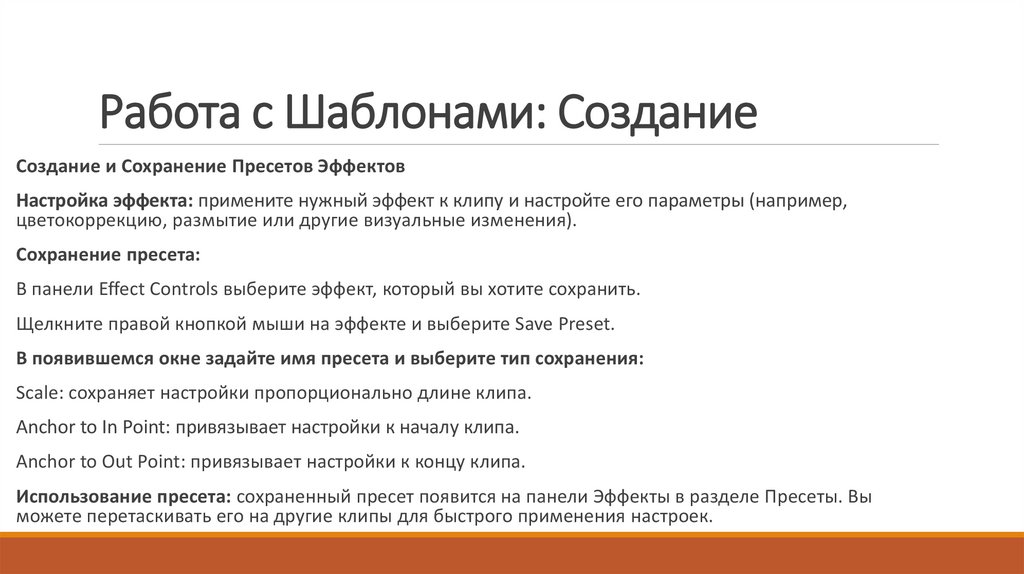 Работа с Шаблонами: Создание

Создание и Сохранение Пресетов Эффектов

Настройка эффекта: примените нужный эффект к клипу и настройте его параметры (например, цветокоррекцию, размытие или другие визуальные изменения).

Сохранение пресета:

В панели Effect Controls выберите эффект, который вы хотите сохранить.

Щелкните правой кнопкой мыши на эффекте и выберите Save Preset.

В появившемся окне задайте имя пресета и выберите тип сохранения:

Scale: сохраняет настройки пропорционально длине клипа.

Anchor to In Point: привязывает настройки к началу клипа.

Anchor to Out Point: привязывает настройки к концу клипа.

Использование пресета: сохраненный пресет появится на панели Эффекты в разделе Пресеты. Вы можете перетаскивать его на другие клипы для быстрого применения настроек.